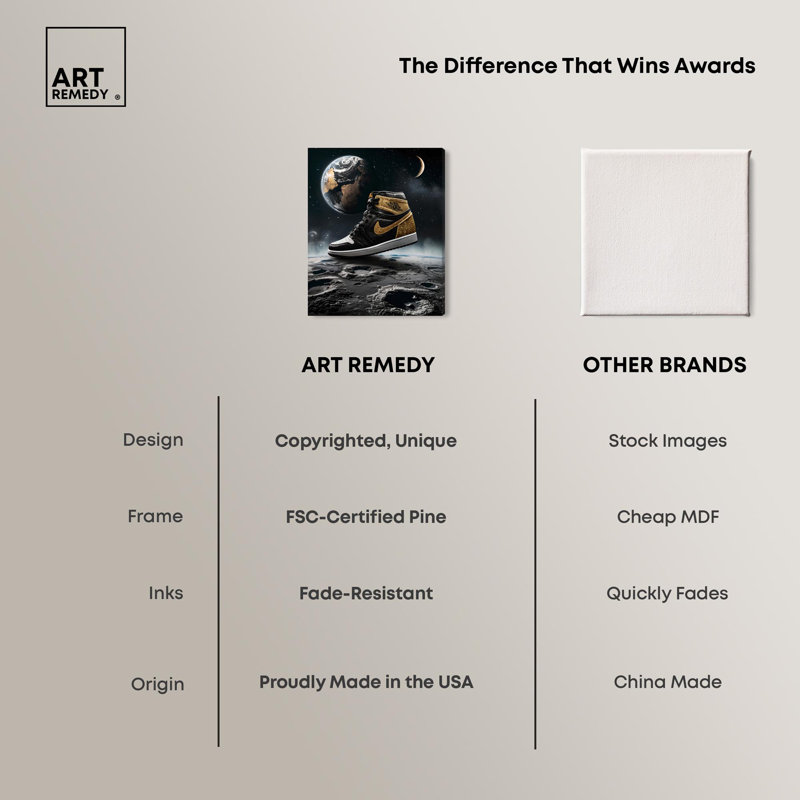 ART REMEDY ®

The Difference That Wins Awards

|  | ART REMEDY | OTHER BRANDS |
|---|---|---|
| Design | Copyrighted, Unique | Stock Images |
| Frame | FSC-Certified Pine | Cheap MDF |
| Inks | Fade-Resistant | Quickly Fades |
| Origin | Proudly Made in the USA | China Made |